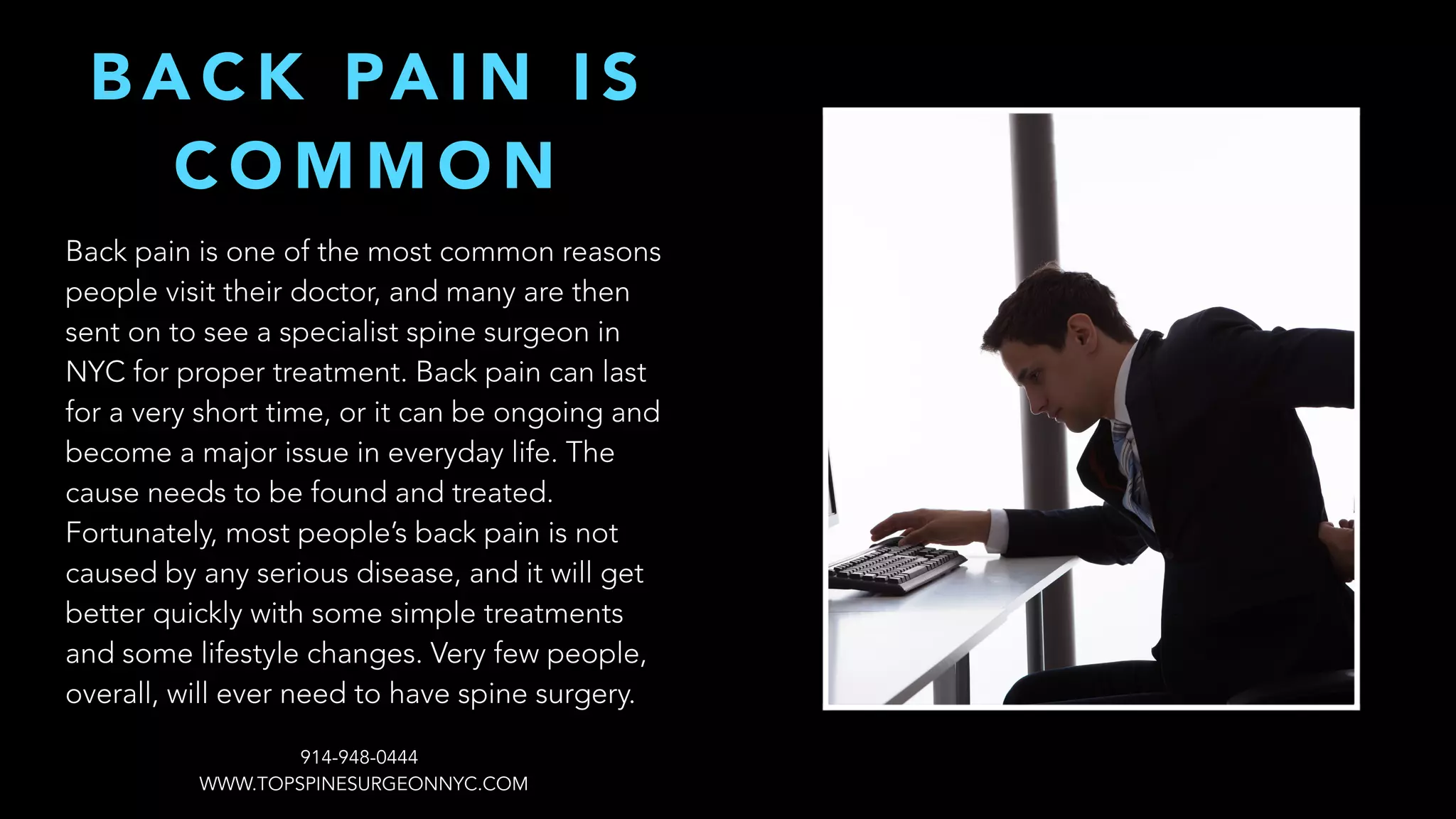 BACK PAIN IS COMMON

Back pain is one of the most common reasons people visit their doctor, and many are then sent on to see a specialist spine surgeon in NYC for proper treatment. Back pain can last for a very short time, or it can be ongoing and become a major issue in everyday life. The cause needs to be found and treated. Fortunately, most people's back pain is not caused by any serious disease, and it will get better quickly with some simple treatments and some lifestyle changes. Very few people, overall, will ever need to have spine surgery.

914-948-0444
WWW.TOPSPINESURGEONNYC.COM